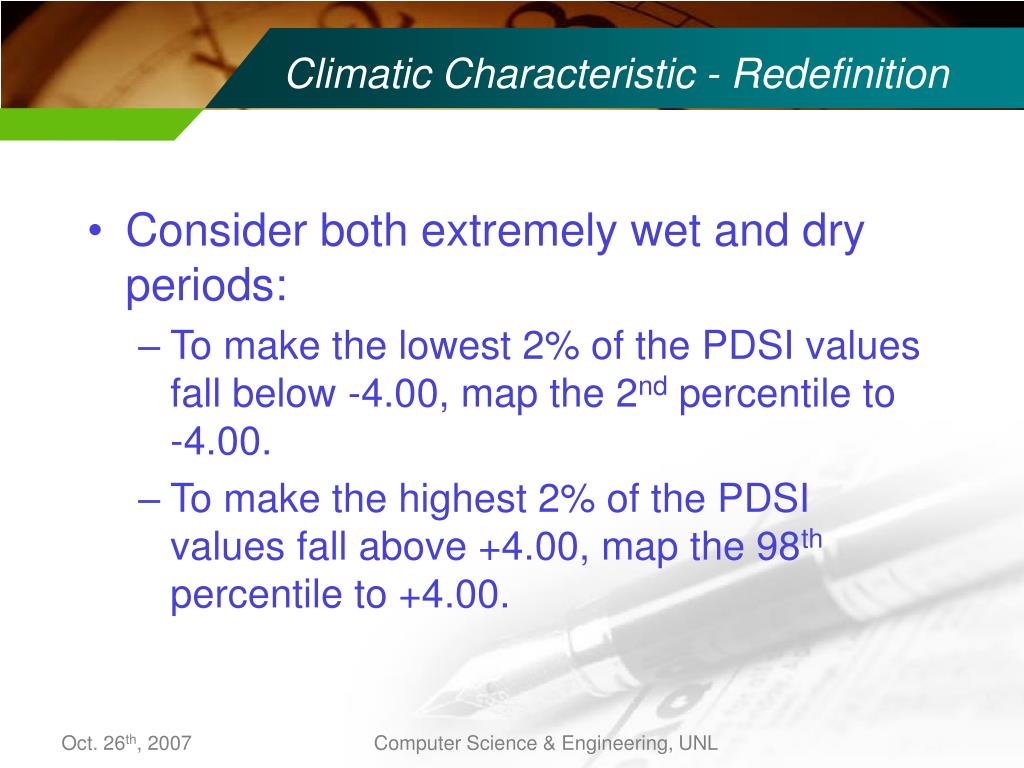 Climatic Characteristic - Redefinition

• Consider both extremely wet and dry periods:
– To make the lowest 2% of the PDSI values fall below -4.00, map the 2$^{nd}$ percentile to -4.00.
– To make the highest 2% of the PDSI values fall above +4.00, map the 98$^{th}$ percentile to +4.00.

Oct. 26$^{th}$, 2007

Computer Science & Engineering, UNL